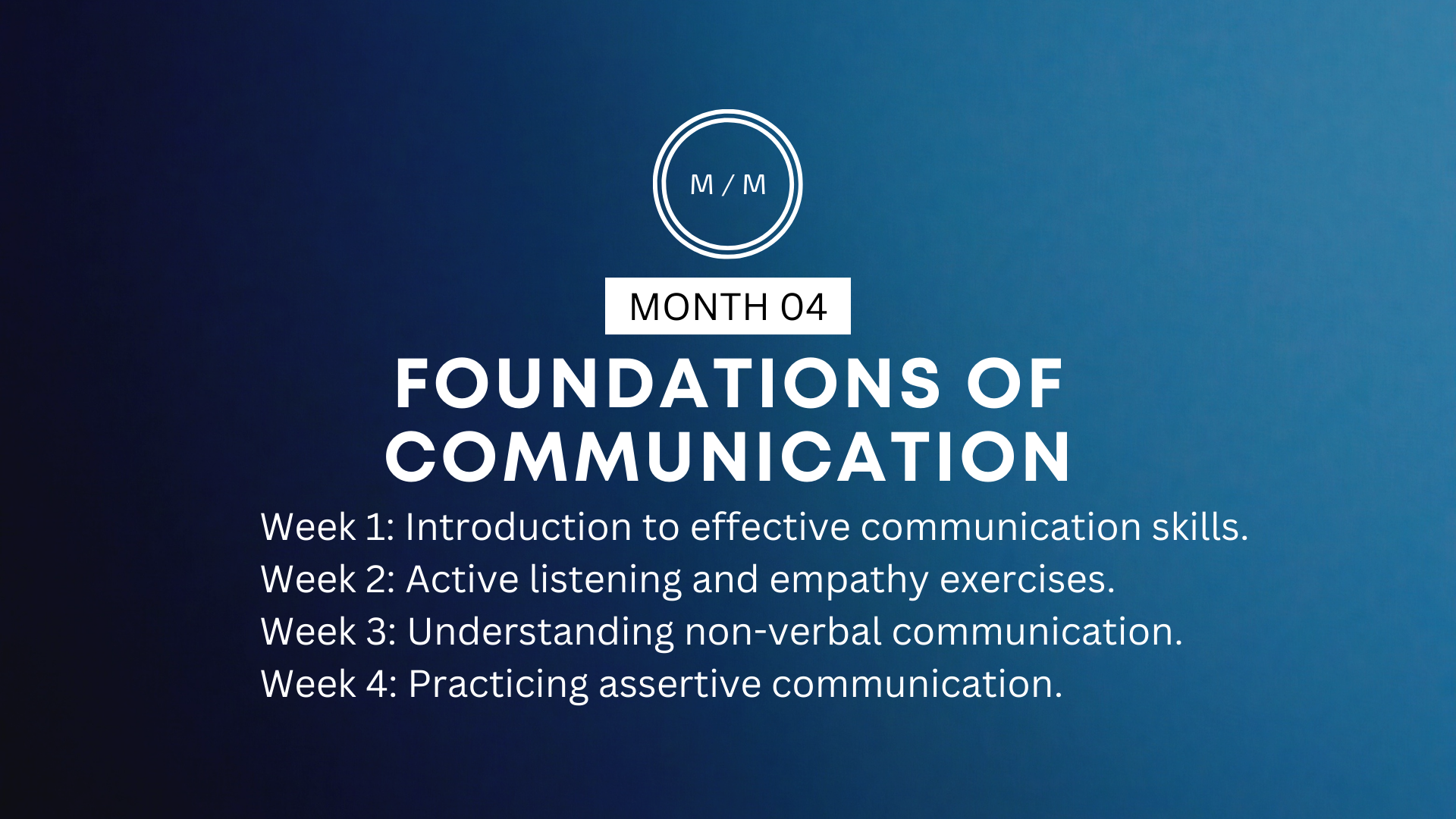 M / M

MONTH 04

FOUNDATIONS OF COMMUNICATION

Week 1: Introduction to effective communication skills.
Week 2: Active listening and empathy exercises.
Week 3: Understanding non-verbal communication.
Week 4: Practicing assertive communication.